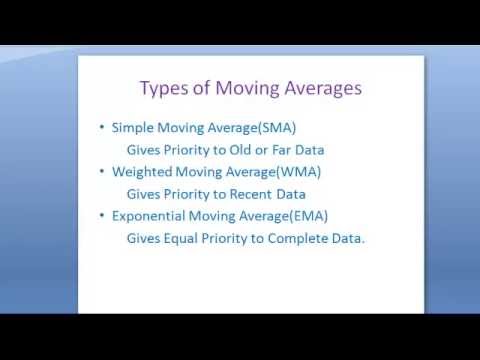 Types of Moving Averages

• Simple Moving Average(SMA)
Gives Priority to Old or Far Data
• Weighted Moving Average(WMA)
Gives Priority to Recent Data
• Exponential Moving Average(EMA)
Gives Equal Priority to Complete Data.